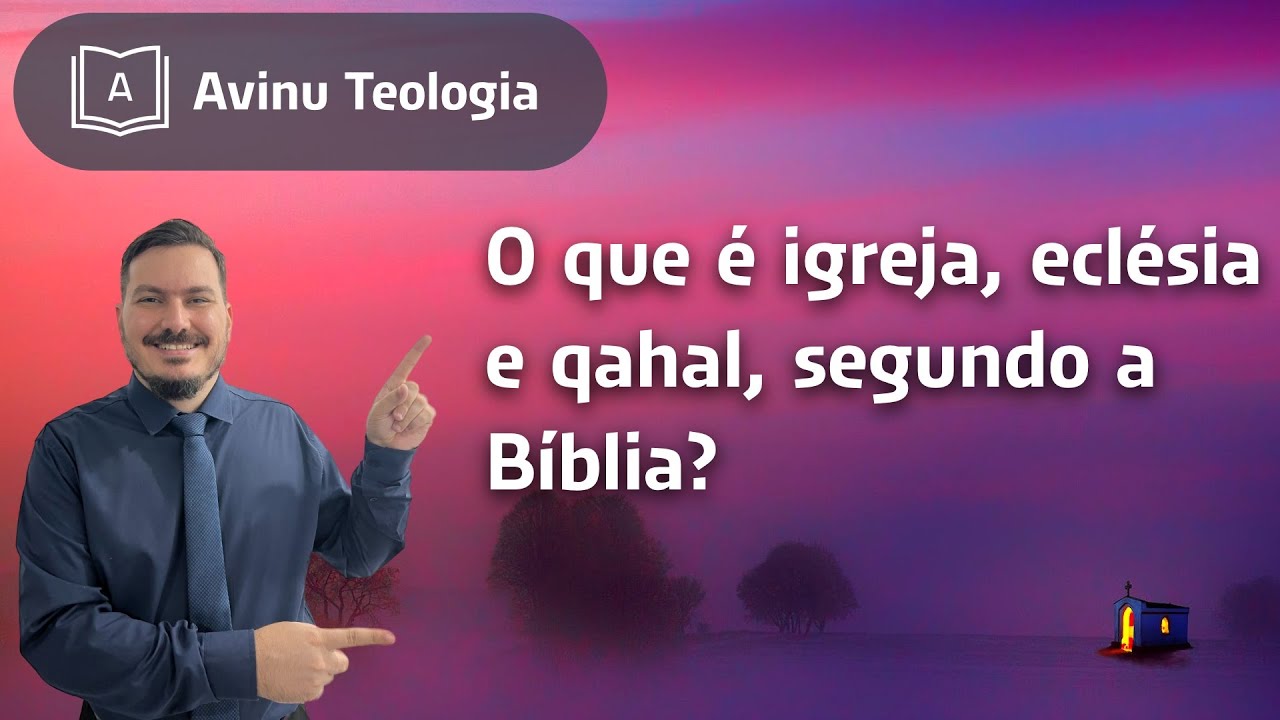 A

Avinu Teologia

O que é igreja, eclésia e qahal, segundo a Bíblia?